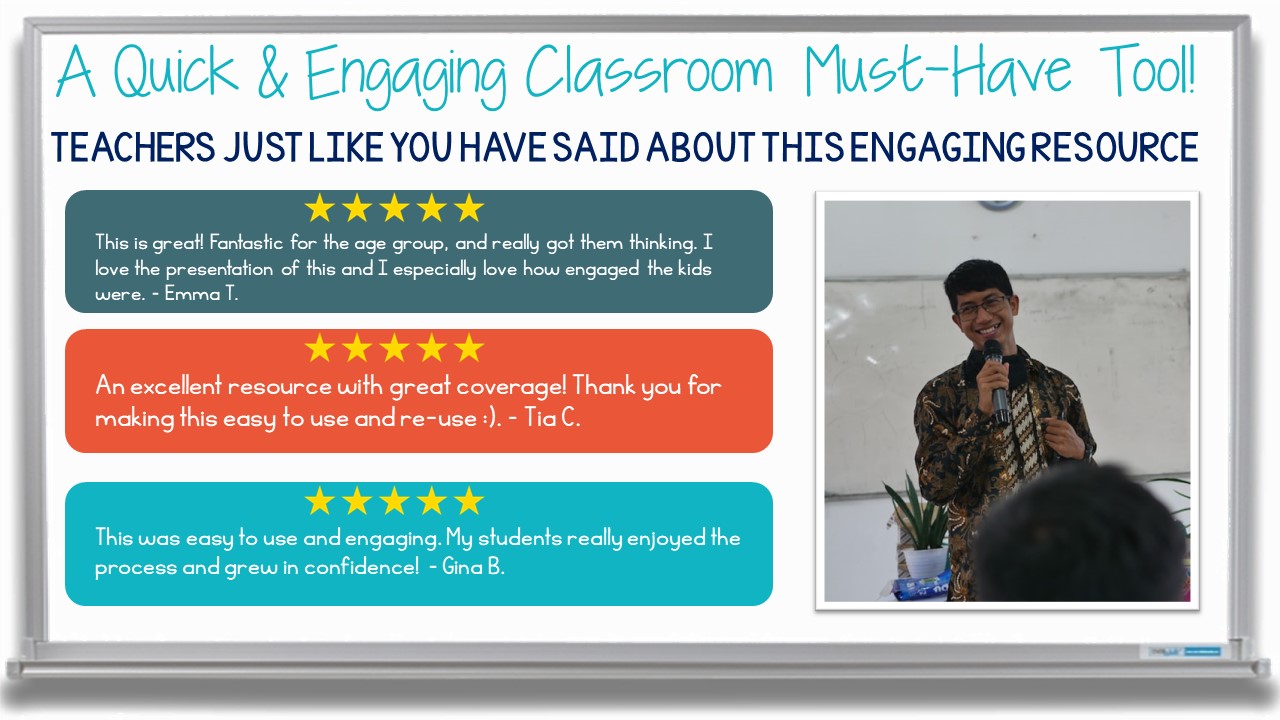 A Quick & Engaging Classroom Must-Have Tool!

TEACHERS JUST LIKE YOU HAVE SAID ABOUT THIS ENGAGING RESOURCE

★★★★★
This is great! Fantastic for the age group, and really got them thinking. I love the presentation of this and I especially love how engaged the kids were. - Emma T.

★★★★★
An excellent resource with great coverage! Thank you for making this easy to use and re-use :). - Tia C.

★★★★★
This was easy to use and engaging. My students really enjoyed the process and grew in confidence! - Gina B.